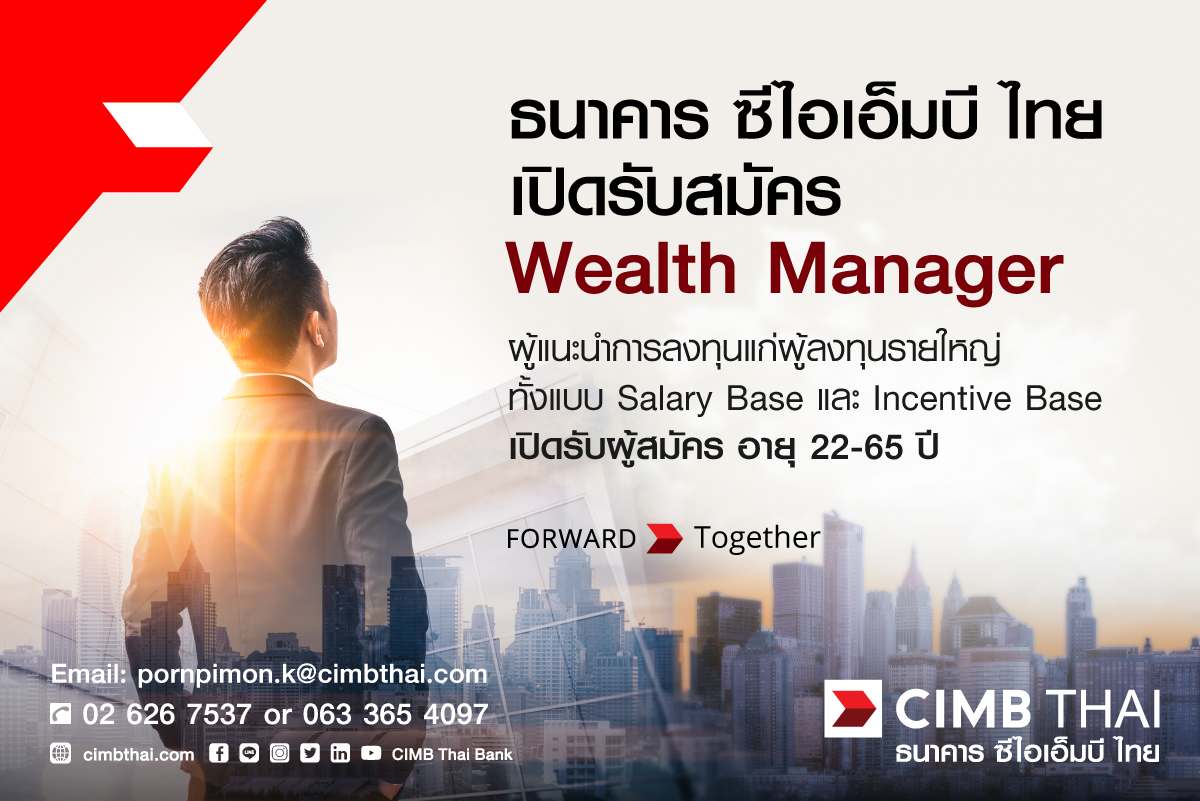 ธนาคาร ซีไอเอ็มบี ไทย
เปิดรับสมัคร
Wealth Manager

ผู้แนะนำการลงทุนแก่ผู้ลงทุนรายใหญ่
ทั้งแบบ Salary Base และ Incentive Base
เปิดรับผู้สมัคร อายุ 22-65 ปี

FORWARD Together

Email: pornpimon.k@cimbthai.com
02 626 7537 or 063 365 4097
cimbthai.com CIMB Thai Bank

CIMB THAI
ธนาคาร ซีไอเอ็มบี ไทย